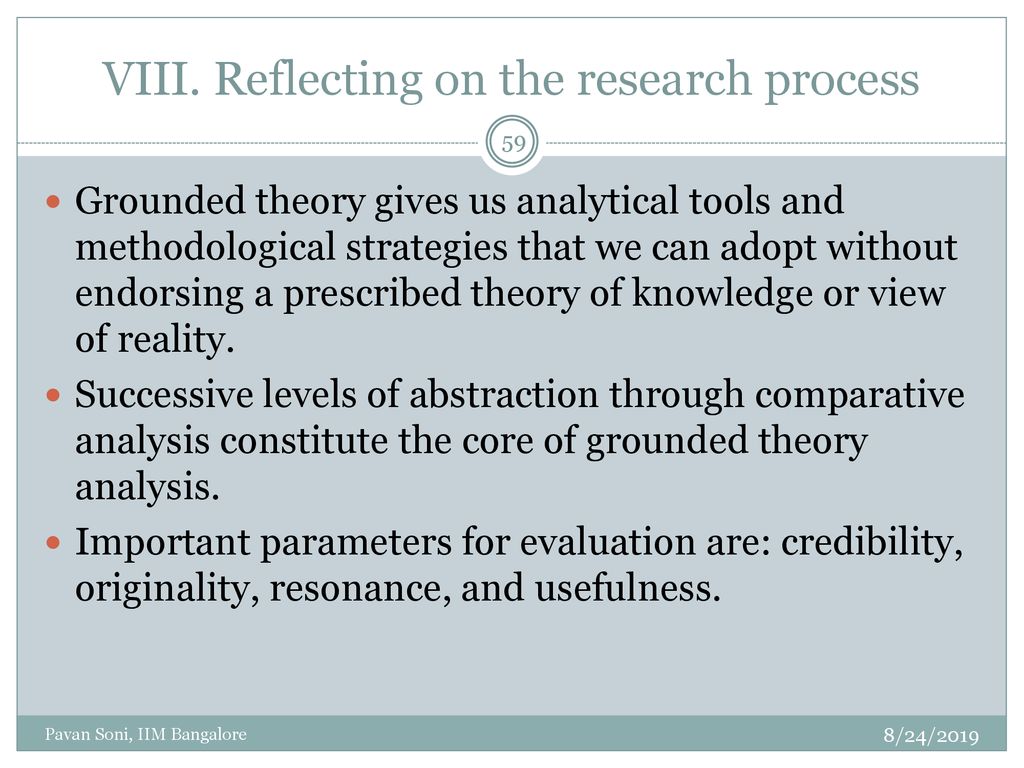 VIII. Reflecting on the research process

59

- Grounded theory gives us analytical tools and methodological strategies that we can adopt without endorsing a prescribed theory of knowledge or view of reality.
- Successive levels of abstraction through comparative analysis constitute the core of grounded theory analysis.
- Important parameters for evaluation are: credibility, originality, resonance, and usefulness.

Pavan Soni, IIM Bangalore

8/24/2019